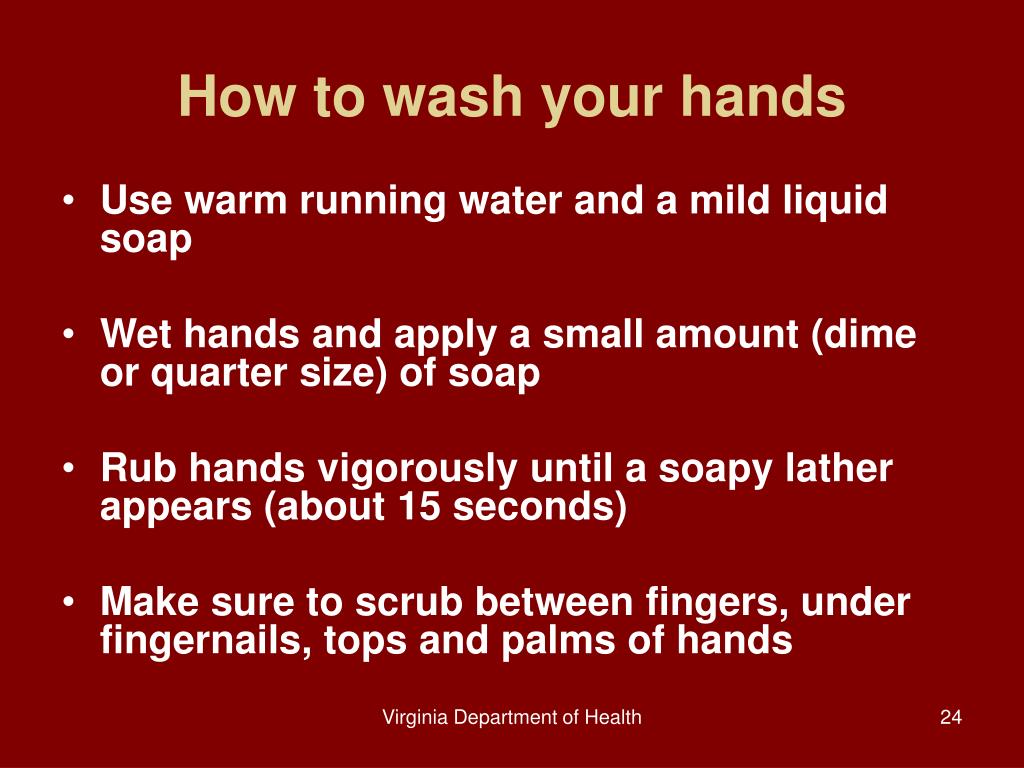 How to wash your hands

• Use warm running water and a mild liquid soap

• Wet hands and apply a small amount (dime or quarter size) of soap

• Rub hands vigorously until a soapy lather appears (about 15 seconds)

• Make sure to scrub between fingers, under fingernails, tops and palms of hands

Virginia Department of Health

24